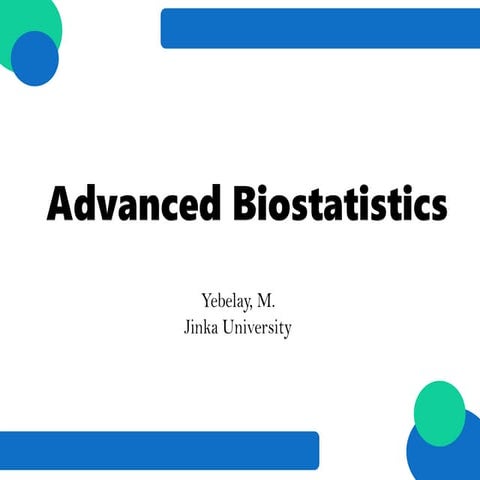 Advanced Biostatistics

Yebelay, M.
Jinka University